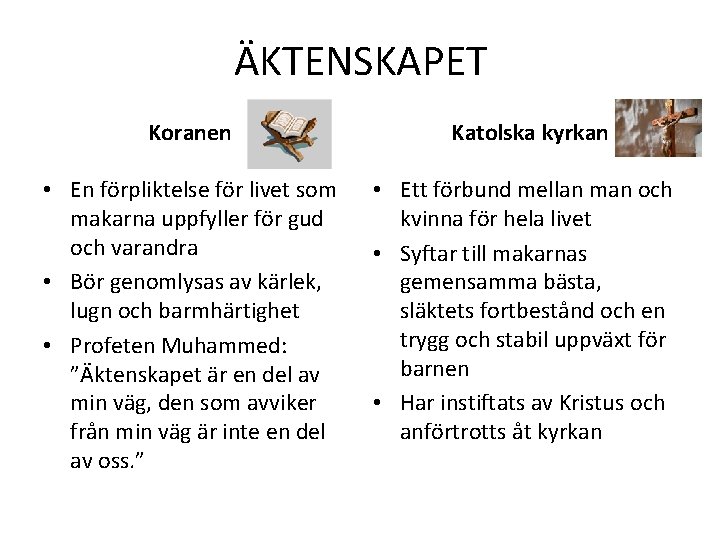 ÄKTENSKAPET

Koranen

• En förpliktelse för livet som makarna uppfyller för gud och varandra
• Bör genomlysas av kärlek, lugn och barmhärtighet
• Profeten Muhammed: ”Äktenskapet är en del av min väg, den som avviker från min väg är inte en del av oss.”

Katolska kyrkan

• Ett förbund mellan man och kvinna för hela livet
• Syftar till makarnas gemensamma bästa, släktets fortbestånd och en trygg och stabil uppväxt för barnen
• Har instiftats av Kristus och anförtrotts åt kyrkan